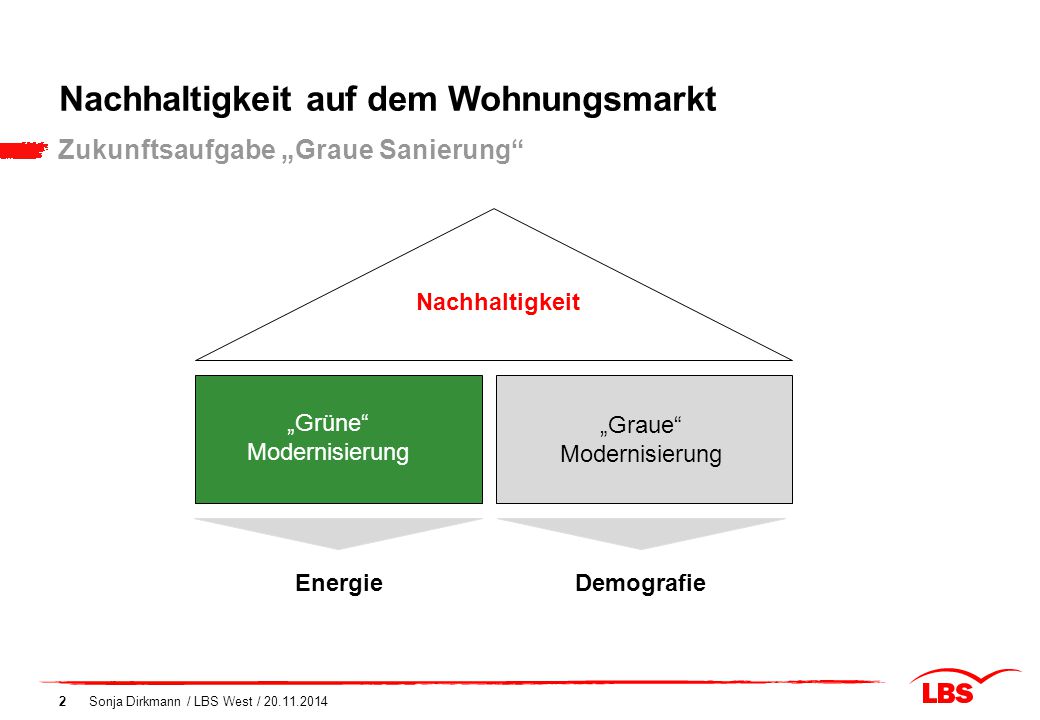 Nachhaltigkeit auf dem Wohnungsmarkt

Zukunftsaufgabe „Graue Sanierung“

Nachhaltigkeit

„Grüne“ Modernisierung

„Graue“ Modernisierung

Energie

Demografie

2 Sonja Dirkmann / LBS West / 20.11.2014

LBS